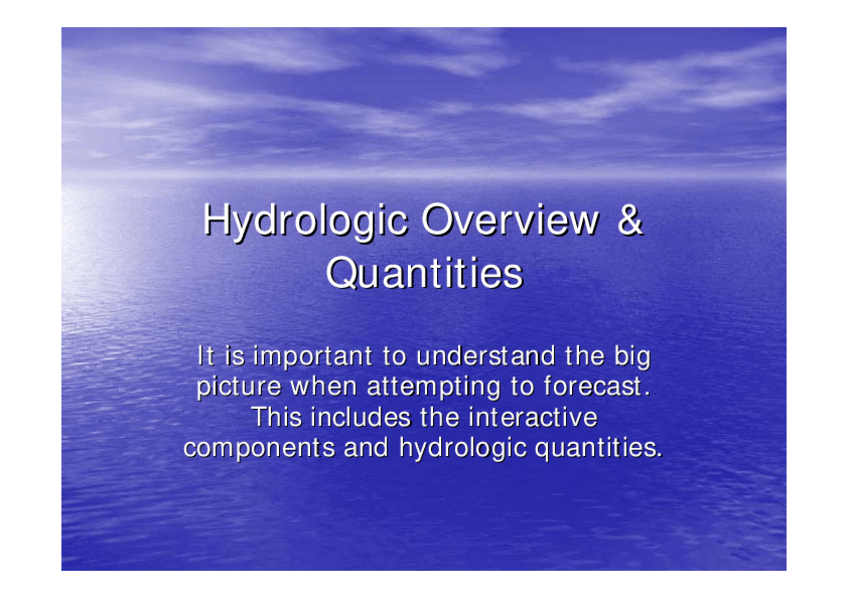 Hydrologic Overview & Quantities

It is important to understand the big picture when attempting to forecast. This includes the interactive components and hydrologic quantities.